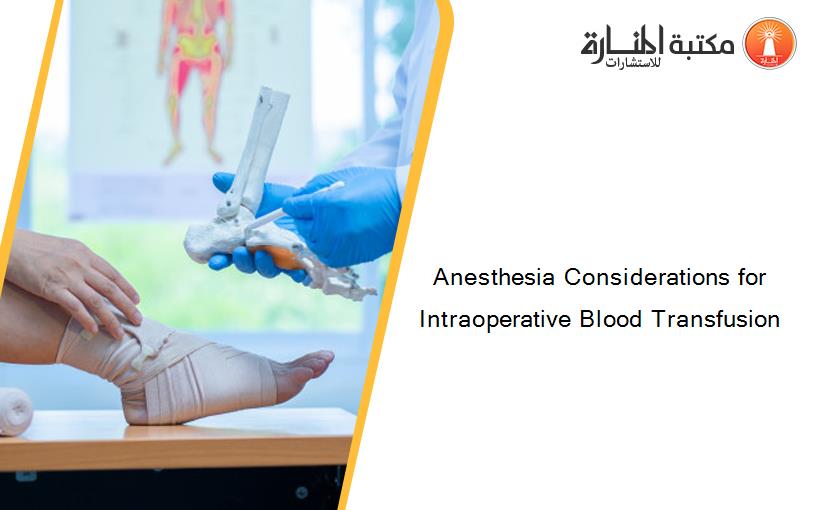 مكتبة المنارة للاستشارات

Anesthesia Considerations for Intraoperative Blood Transfusion